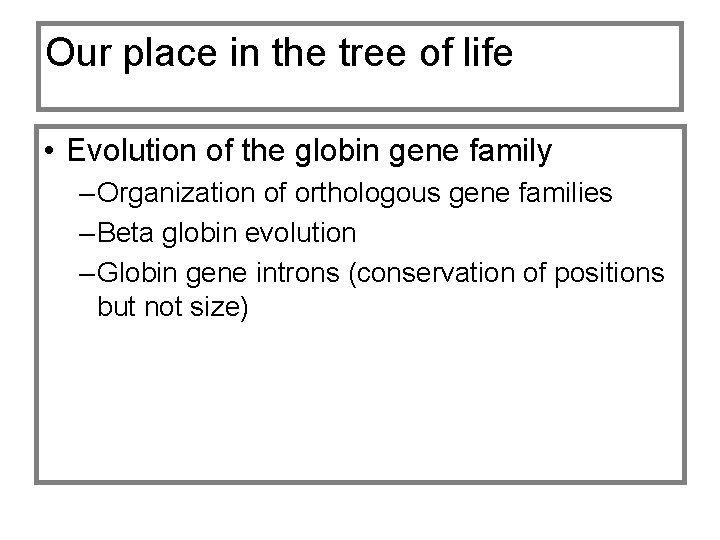 Our place in the tree of life

• Evolution of the globin gene family

–Organization of orthologous gene families

–Beta globin evolution

–Globin gene introns (conservation of positions but not size)